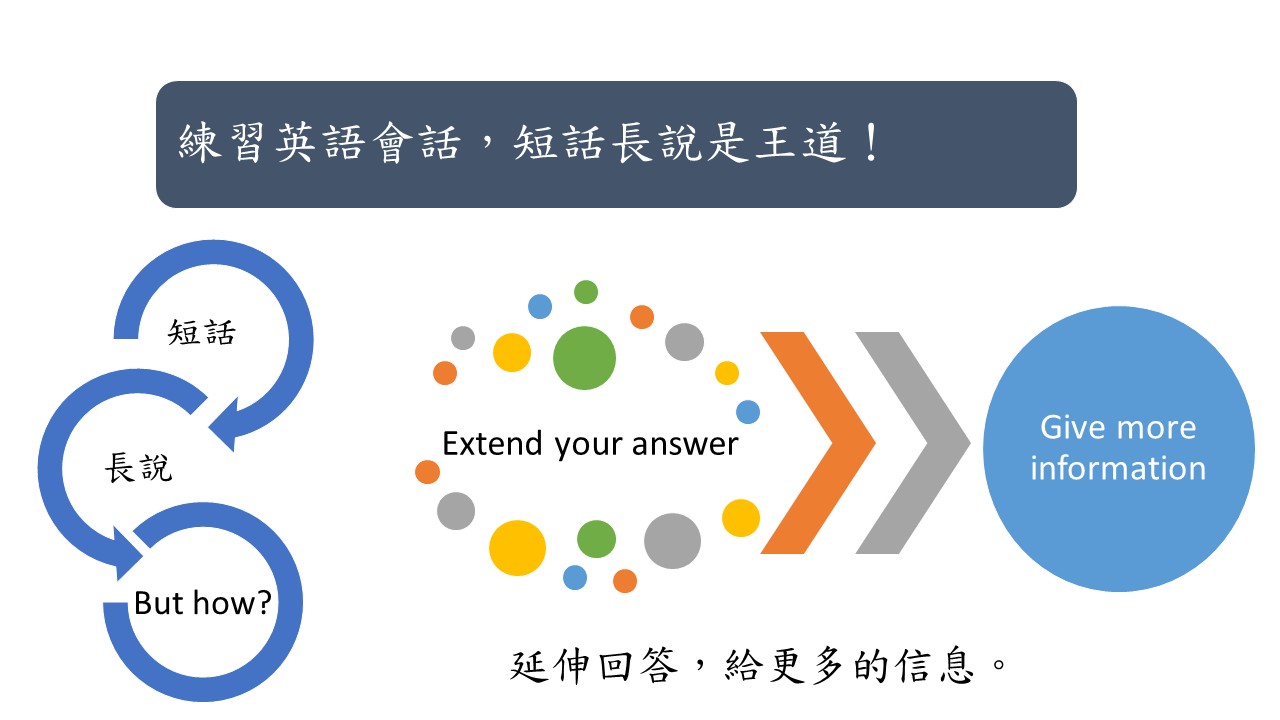 練習英語會話，短話長說是王道！

短話

長說

But how?

Extend your answer

Give more information

延伸回答，給更多的信息。